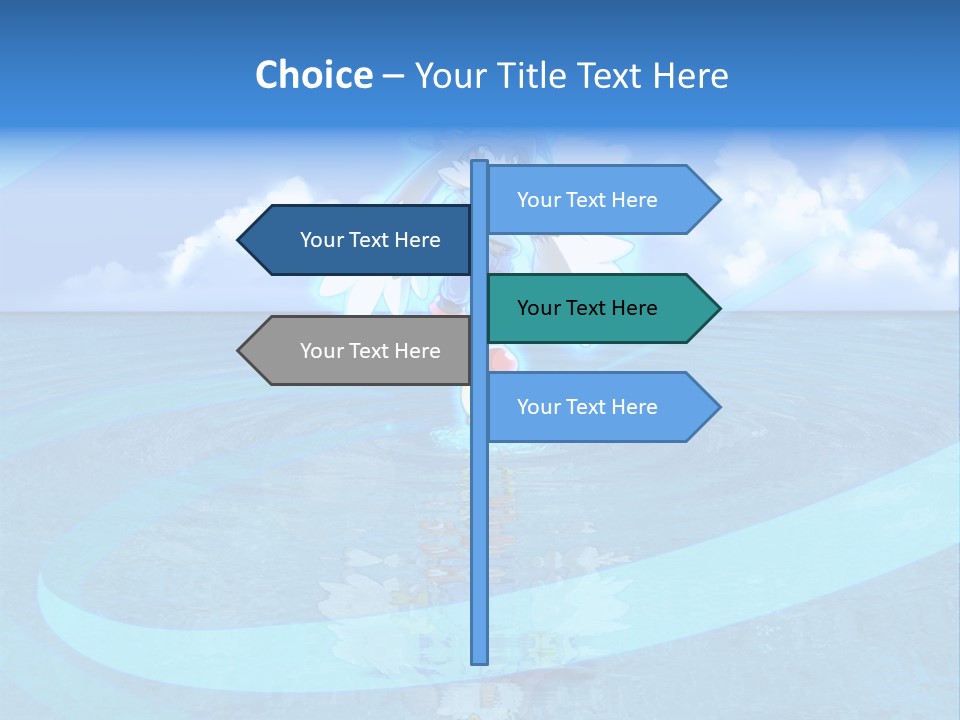 Choice – Your Title Text Here

Your Text Here

Your Text Here

Your Text Here

Your Text Here

Your Text Here